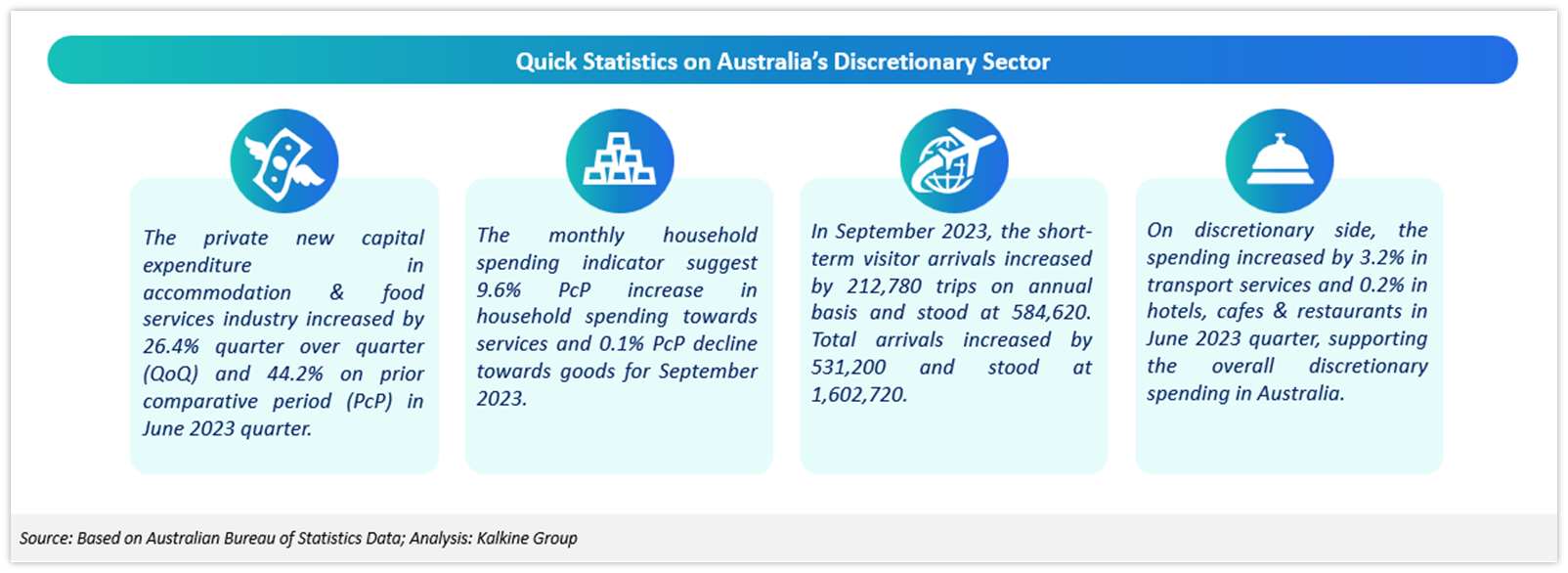 Quick Statistics on Australia's Discretionary Sector

The private new capital expenditure in accommodation & food services industry increased by 26.4% quarter over quarter (QoQ) and 44.2% on prior comparative period (PcP) in June 2023 quarter.

The monthly household spending indicator suggest 9.6% PcP increase in household spending towards services and 0.1% PcP decline towards goods for September 2023.

In September 2023, the short-term visitor arrivals increased by 212,780 trips on annual basis and stood at 584,620. Total arrivals increased by 531,200 and stood at 1,602,720.

On discretionary side, the spending increased by 3.2% in transport services and 0.2% in hotels, cafes & restaurants in June 2023 quarter, supporting the overall discretionary spending in Australia.

Source: Based on Australian Bureau of Statistics Data; Analysis: Kalkine Group